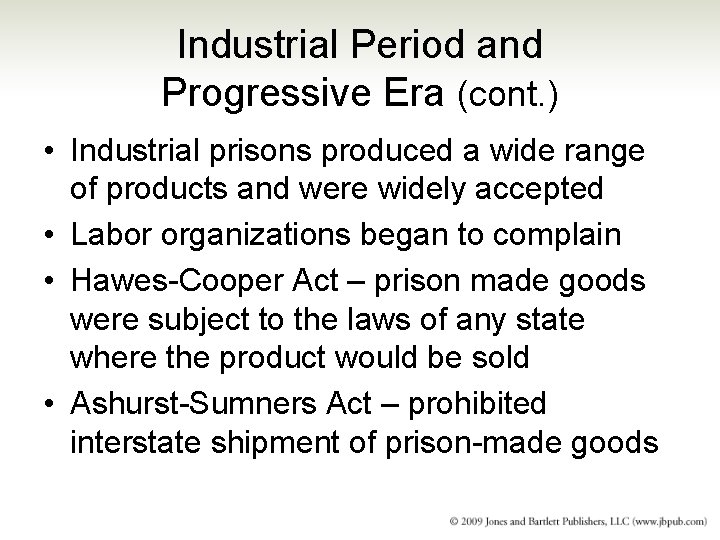 Industrial Period and Progressive Era (cont.)

• Industrial prisons produced a wide range of products and were widely accepted
• Labor organizations began to complain
• Hawes-Cooper Act – prison made goods were subject to the laws of any state where the product would be sold
• Ashurst-Sumners Act – prohibited interstate shipment of prison-made goods

© 2009 Jones and Bartlett Publishers, LLC (www.jbpub.com)